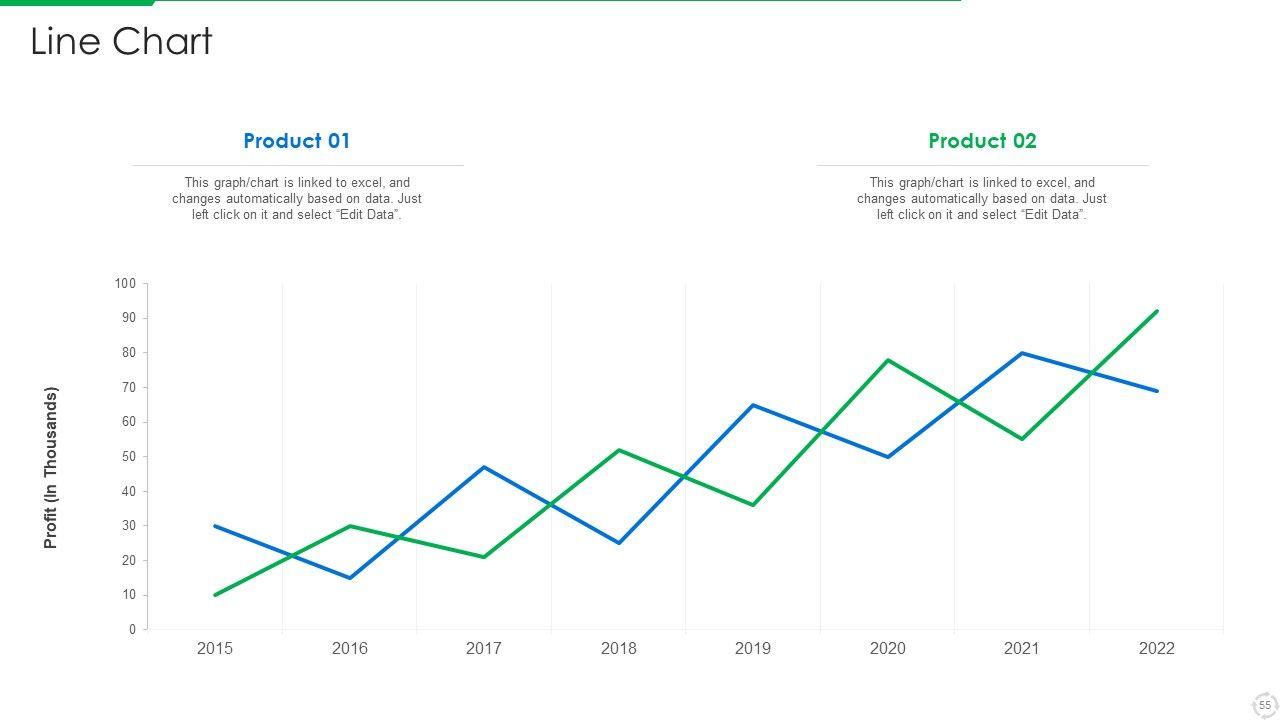 Line Chart

Product 01

This graph/chart is linked to excel, and changes automatically based on data. Just left click on it and select “Edit Data”.

Product 02

This graph/chart is linked to excel, and changes automatically based on data. Just left click on it and select “Edit Data”.

Profit (In Thousands)

100
90
80
70
60
50
40
30
20
10
0

2015 2016 2017 2018 2019 2020 2021 2022

55